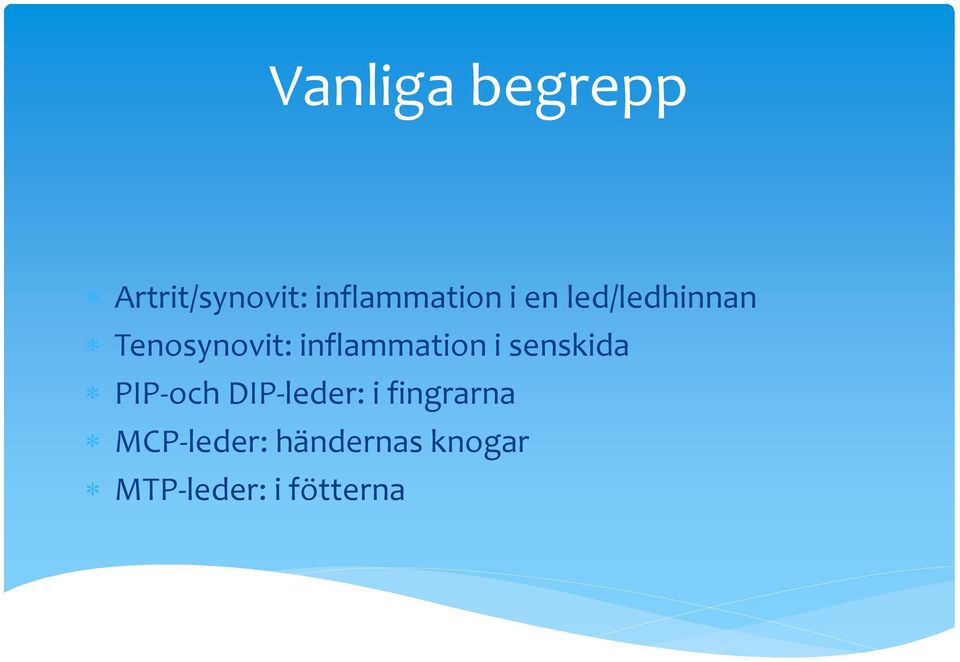 Vanliga begrepp

* Artrit/synovit: inflammation i en led/ledhinnan
* Tenosynovit: inflammation i senskida
* PIP-och DIP-leder: i fingrarna
* MCP-leder: händernas knogar
* MTP-leder: i fötterna